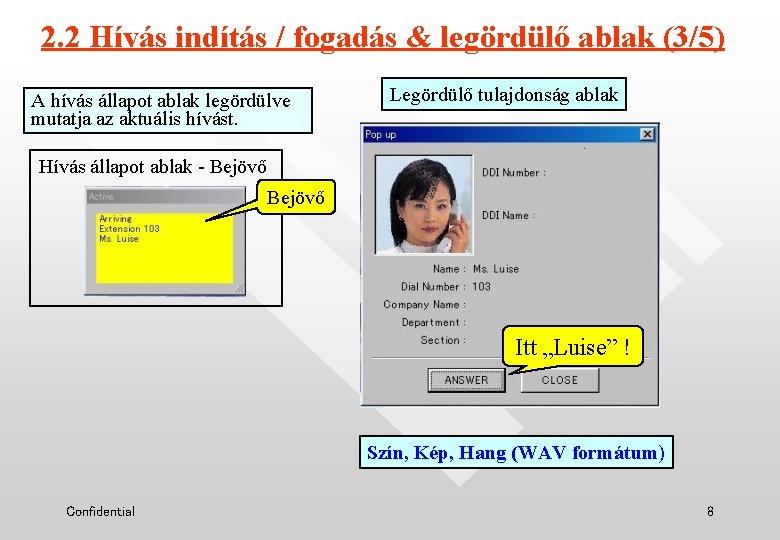 2.2 Hívás indítás / fogadás & legördülő ablak (3/5)

A hívás állapot ablak legördülve mutatja az aktuális hívást.

Hívás állapot ablak - Bejövő

Active

Arriving
Extension 103
Ms. Luise

Bejövő

Legördülő tulajdonság ablak

Pop up

DDI Number :

DDI Name :

Name : Ms. Luise
Dial Number : 103
Company Name :
Department :
Section :

Itt „Luise” !

ANSWER

CLOSE

Szín, Kép, Hang (WAV formátum)

Confidential

8